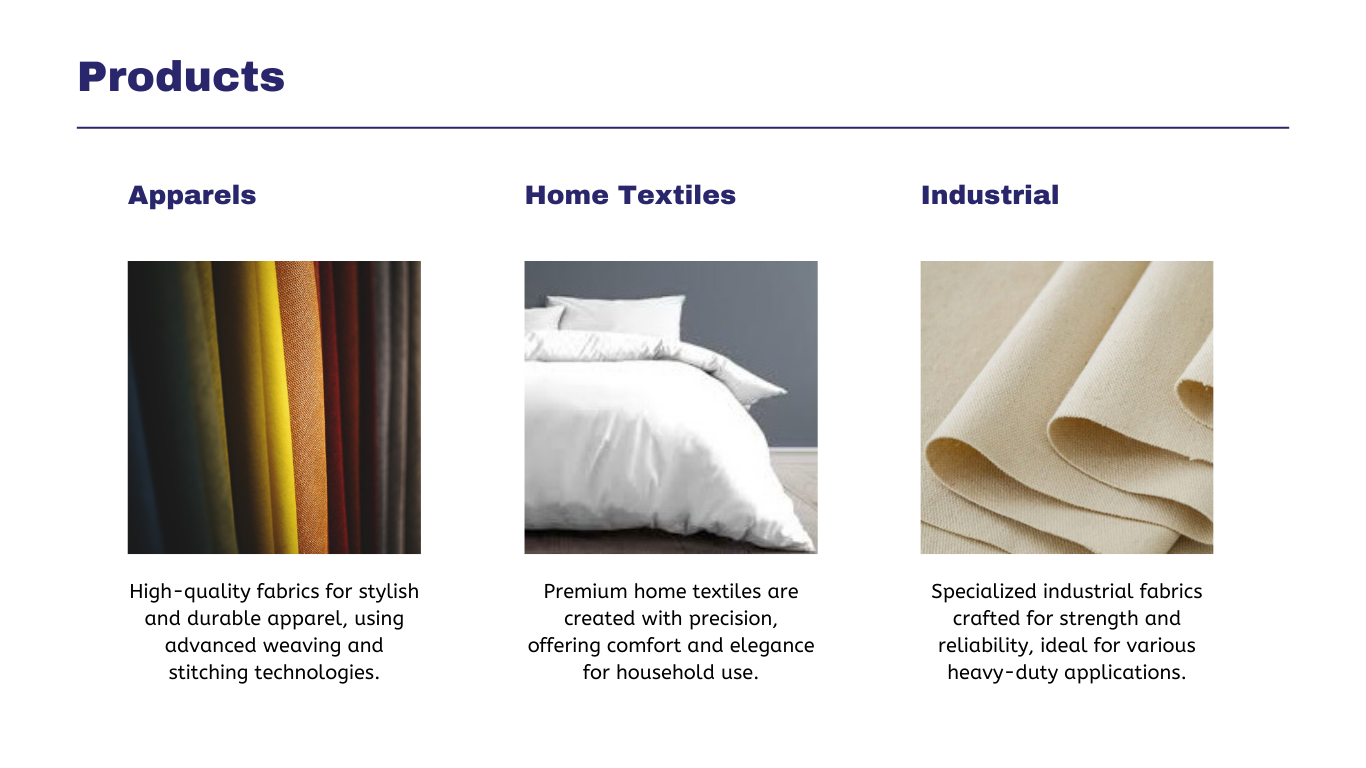 Products

Apparels

High-quality fabrics for stylish and durable apparel, using advanced weaving and stitching technologies.

Home Textiles

Premium home textiles are created with precision, offering comfort and elegance for household use.

Industrial

Specialized industrial fabrics crafted for strength and reliability, ideal for various heavy-duty applications.